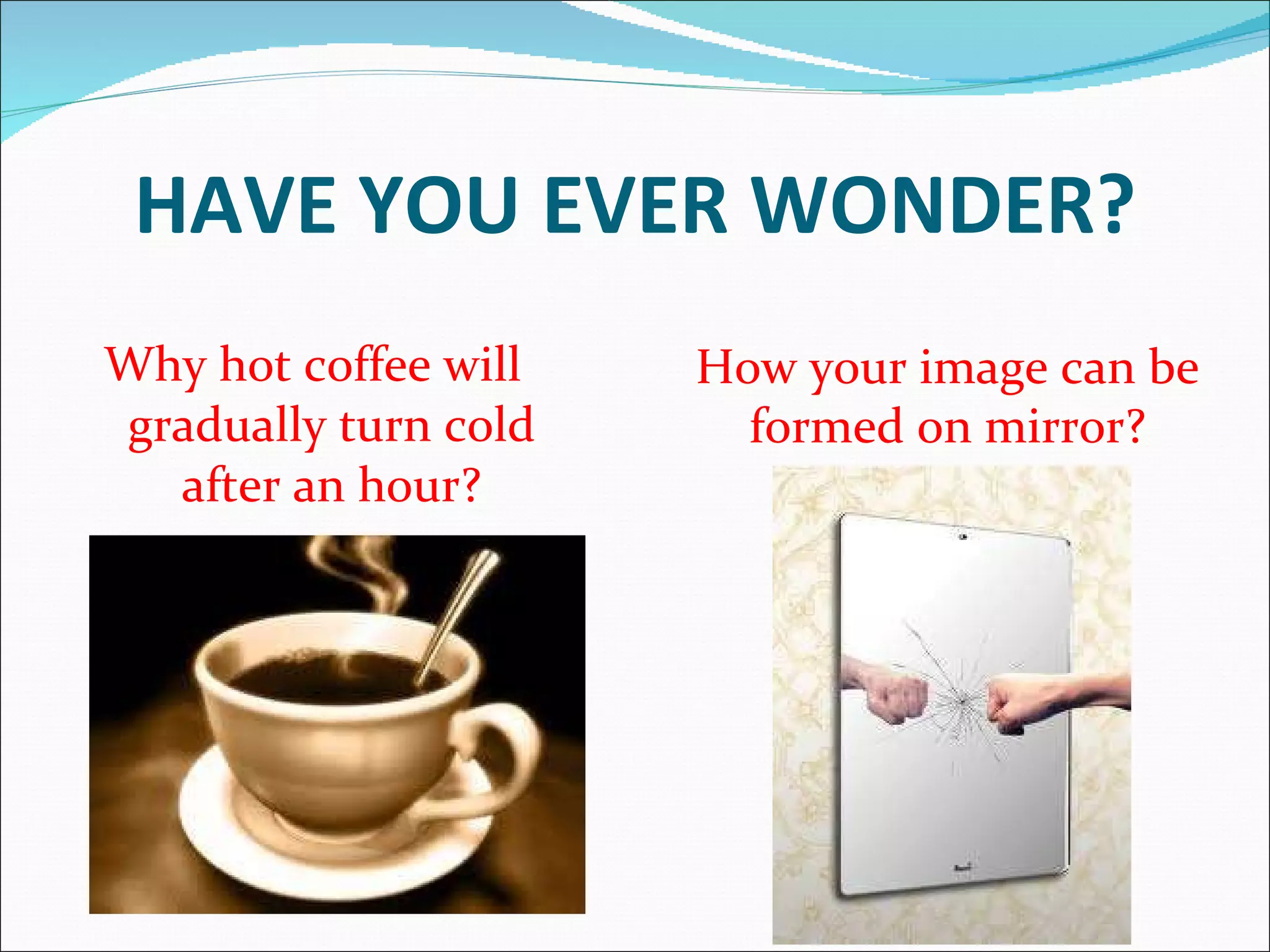 HAVE YOU EVER WONDER?

Why hot coffee will gradually turn cold after an hour?

How your image can be formed on mirror?